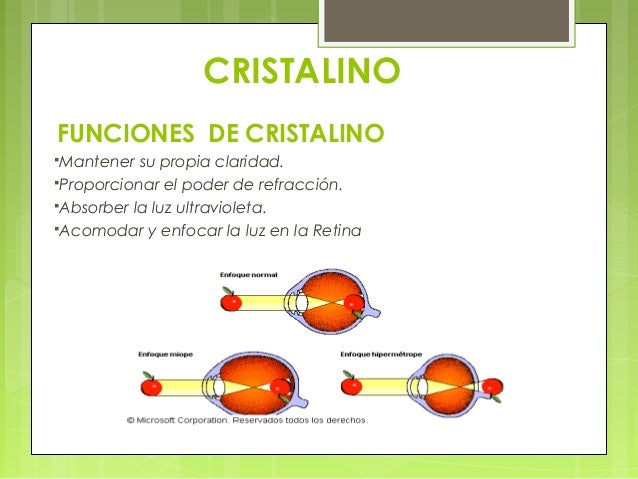 CRISTALINO

FUNCIONES DE CRISTALINO

▪Mantener su propia claridad.
▪Proporcionar el poder de refracción.
▪Absorber la luz ultravioleta.
▪Acomodar y enfocar la luz en la Retina

Enfoque normal

Enfoque miope

Enfoque hipermétrope

© Microsoft Corporation. Reservados todos los derechos.